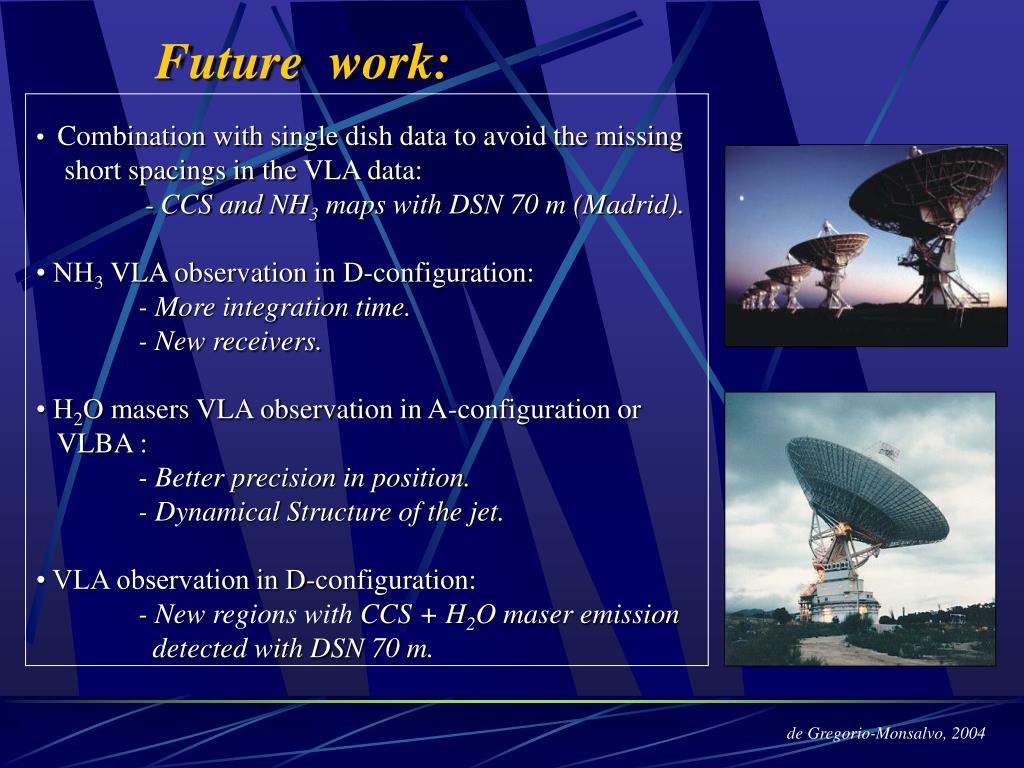 Future work:

• Combination with single dish data to avoid the missing short spacings in the VLA data:
- CCS and $NH_3$ maps with DSN 70 m (Madrid).

• $NH_3$ VLA observation in D-configuration:
- More integration time.
- New receivers.

• $H_2O$ masers VLA observation in A-configuration or VLBA :
- Better precision in position.
- Dynamical Structure of the jet.

• VLA observation in D-configuration:
- New regions with CCS + $H_2O$ maser emission detected with DSN 70 m.

de Gregorio-Monsalvo, 2004